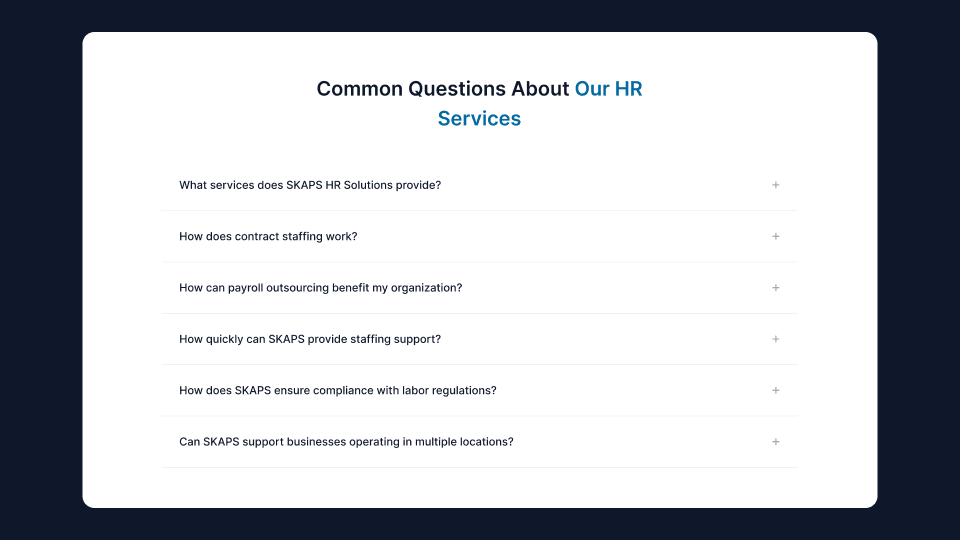 Common Questions About Our HR Services

What services does SKAPS HR Solutions provide? +

How does contract staffing work? +

How can payroll outsourcing benefit my organization? +

How quickly can SKAPS provide staffing support? +

How does SKAPS ensure compliance with labor regulations? +

Can SKAPS support businesses operating in multiple locations? +